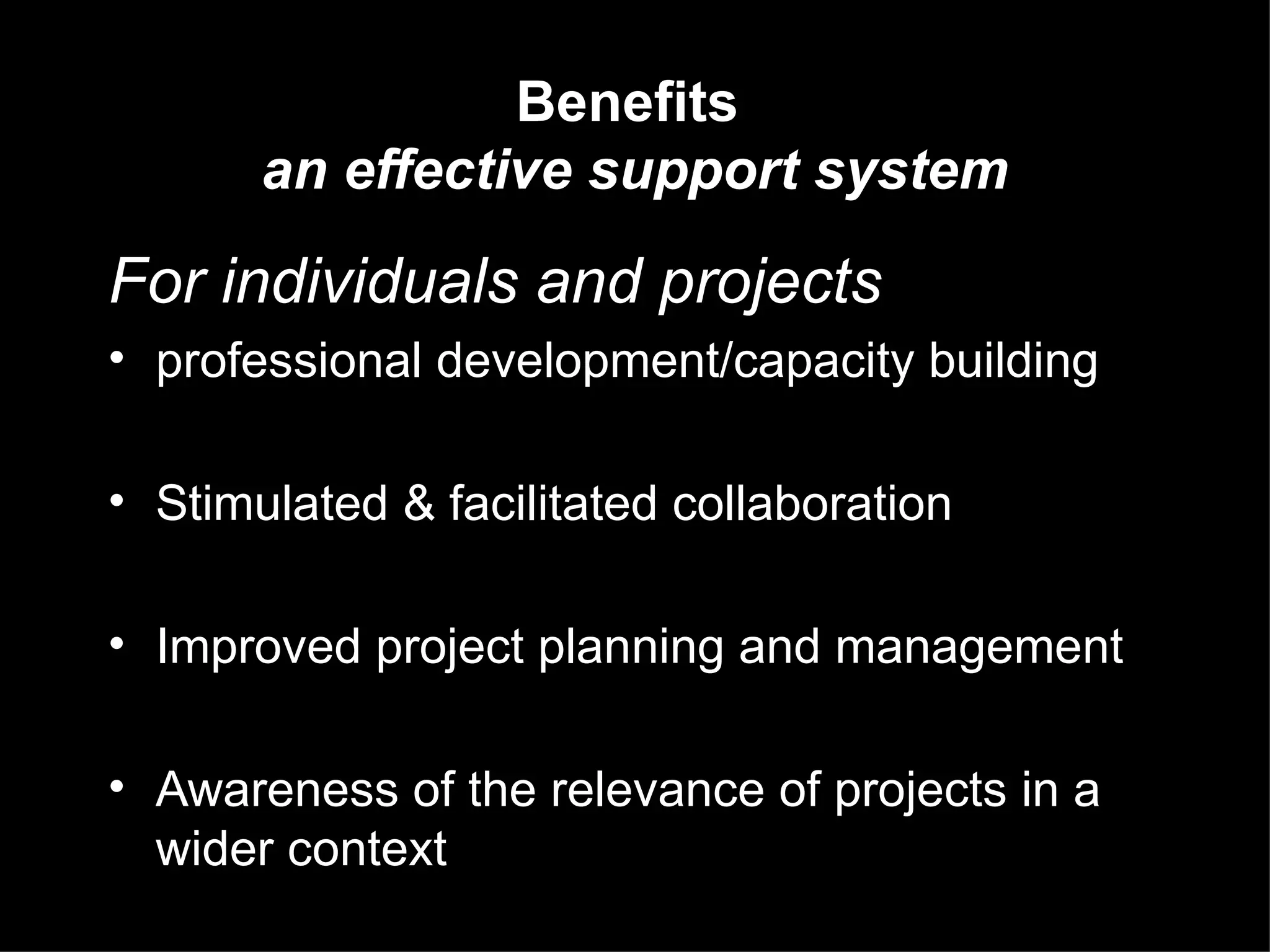 Benefits
an effective support system

For individuals and projects

• professional development/capacity building

• Stimulated & facilitated collaboration

• Improved project planning and management

• Awareness of the relevance of projects in a wider context